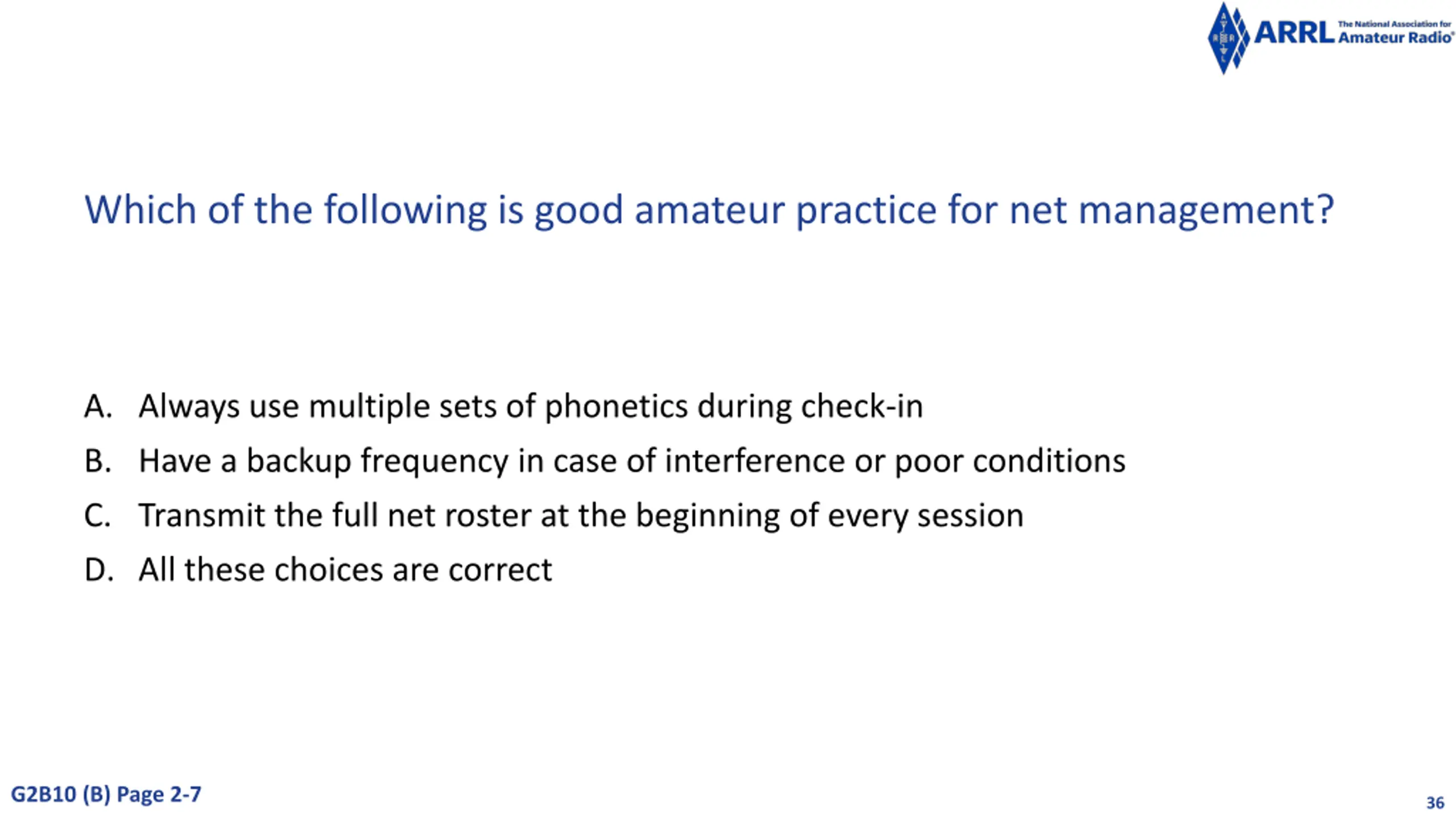 ARRL The National Association for Amateur Radio®

Which of the following is good amateur practice for net management?

A. Always use multiple sets of phonetics during check-in
B. Have a backup frequency in case of interference or poor conditions
C. Transmit the full net roster at the beginning of every session
D. All these choices are correct

G2B10 (B) Page 2-7

36